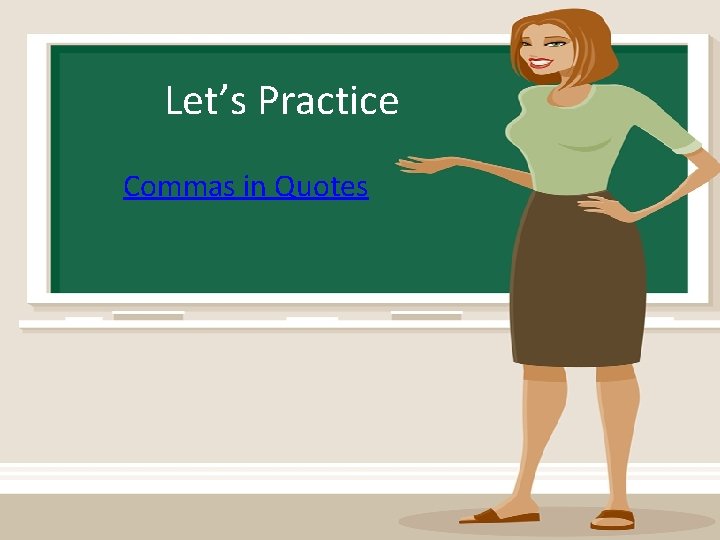 Let’s Practice

Commas in Quotes